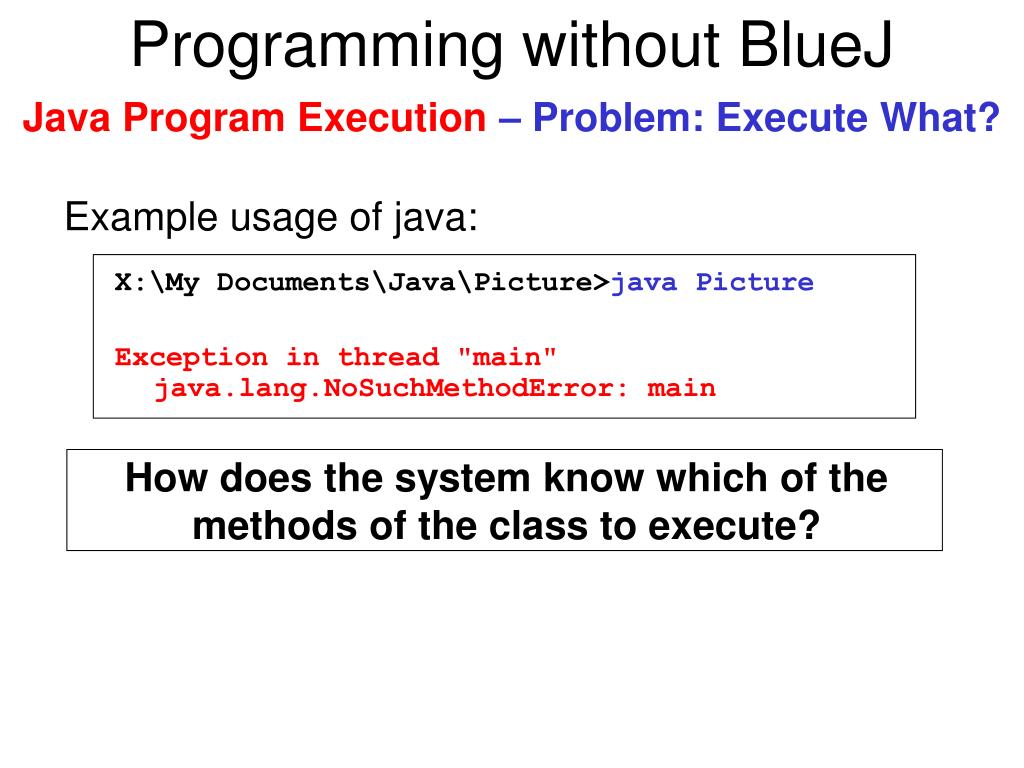 Programming without BlueJ

Java Program Execution – Problem: Execute What?

Example usage of java:

X:\My Documents\Java\Picture>java Picture

Exception in thread "main"
java.lang.NoSuchMethodError: main

How does the system know which of the methods of the class to execute?